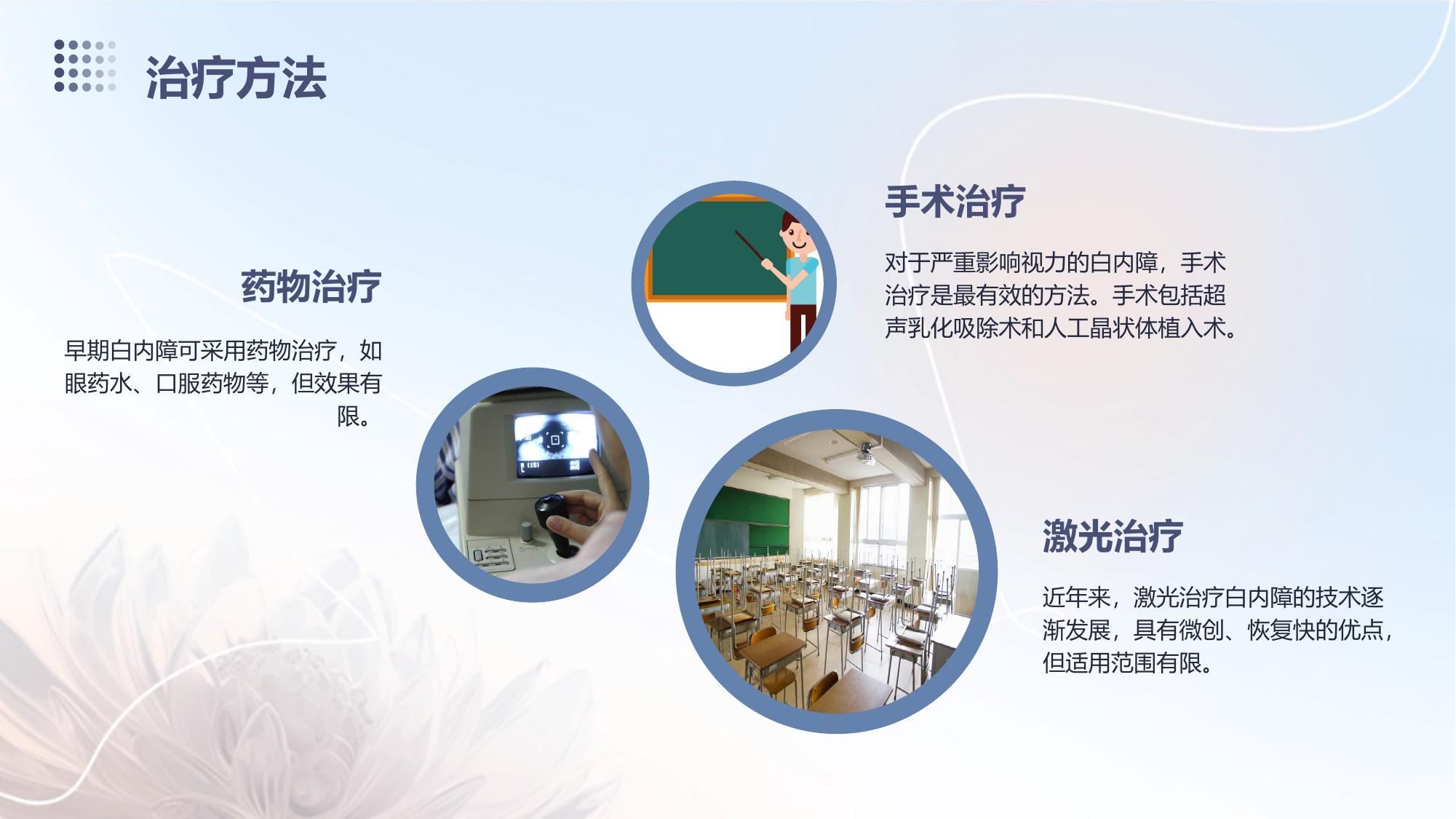 治疗方法

药物治疗

早期白内障可采用药物治疗，如眼药水、口服药物等，但效果有限。

手术治疗

对于严重影响视力的白内障，手术治疗是最有效的方法。手术包括超声乳化吸除术和人工晶状体植入术。

激光治疗

近年来，激光治疗白内障的技术逐渐发展，具有微创、恢复快的优点，但适用范围有限。